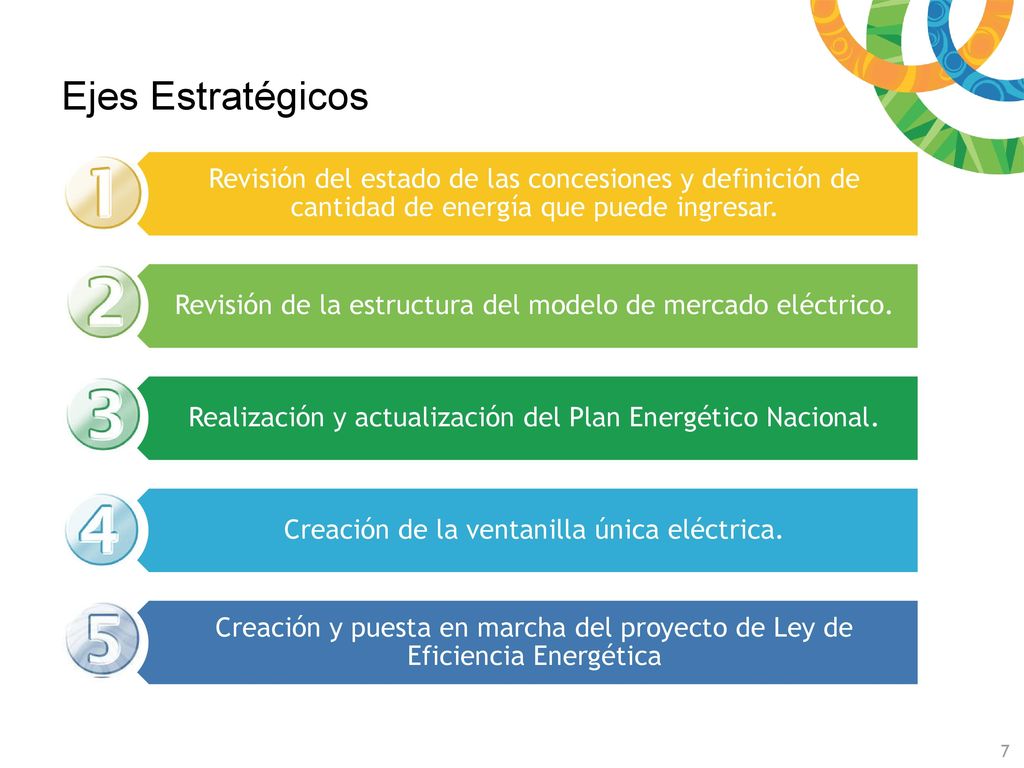 Ejes Estratégicos

1
Revisión del estado de las concesiones y definición de cantidad de energía que puede ingresar.

2
Revisión de la estructura del modelo de mercado eléctrico.

3
Realización y actualización del Plan Energético Nacional.

4
Creación de la ventanilla única eléctrica.

5
Creación y puesta en marcha del proyecto de Ley de Eficiencia Energética

7